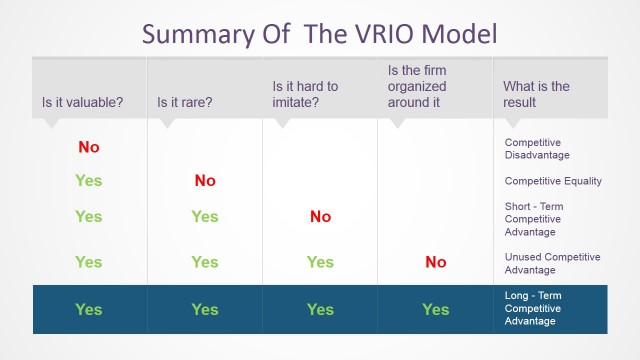 Summary Of The VRIO Model

| Is it valuable? | Is it rare? | Is it hard to imitate? | Is the firm organized around it | What is the result |
|---|---|---|---|---|
| No | | | | Competitive Disadvantage |
| Yes | No | | | Competitive Equality |
| Yes | Yes | No | | Short - Term Competitive Advantage |
| Yes | Yes | Yes | No | Unused Competitive Advantage |
| Yes | Yes | Yes | Yes | Long - Term Competitive Advantage |